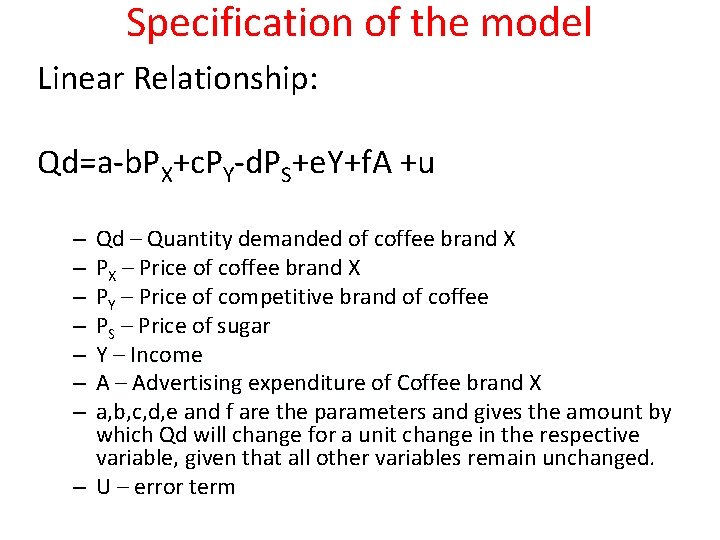 Specification of the model

Linear Relationship:

$Qd=a-bP_X+cP_Y-dP_S+eY+fA +u$

– Qd – Quantity demanded of coffee brand X
– $P_X$ – Price of coffee brand X
– $P_Y$ – Price of competitive brand of coffee
– $P_S$ – Price of sugar
– Y – Income
– A – Advertising expenditure of Coffee brand X
– a,b,c,d,e and f are the parameters and gives the amount by which Qd will change for a unit change in the respective variable, given that all other variables remain unchanged.
– U – error term